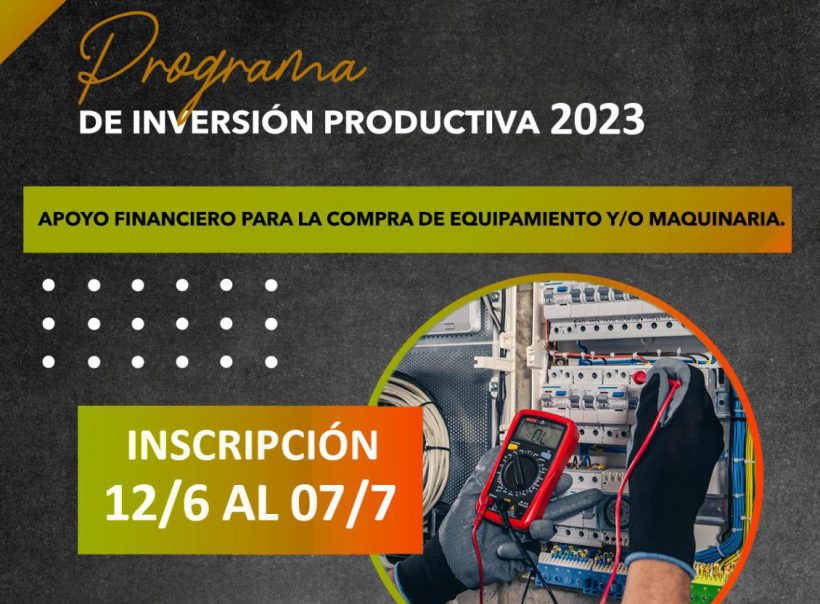 Programa
DE INVERSIÓN PRODUCTIVA 2023

APOYO FINANCIERO PARA LA COMPRA DE EQUIPAMIENTO Y/O MAQUINARIA.

INSCRIPCIÓN
12/6 AL 07/7